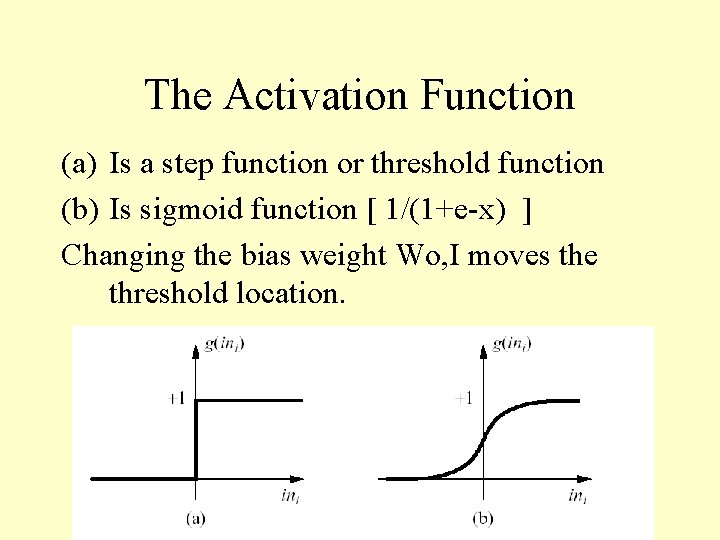 The Activation Function

(a) Is a step function or threshold function

(b) Is sigmoid function [ 1/(1+e-x) ]

Changing the bias weight Wo,I moves the threshold location.

$g(in_i)$

+1

$in_i$

(a)

$g(in_i)$

+1

$in_i$

(b)